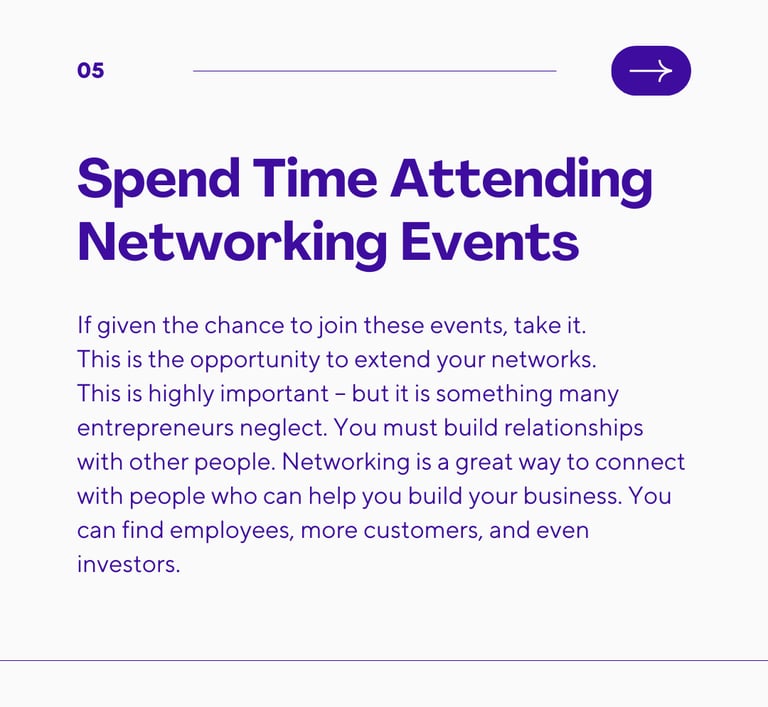 05

Spend Time Attending Networking Events

If given the chance to join these events, take it. This is the opportunity to extend your networks. This is highly important – but it is something many entrepreneurs neglect. You must build relationships with other people. Networking is a great way to connect with people who can help you build your business. You can find employees, more customers, and even investors.